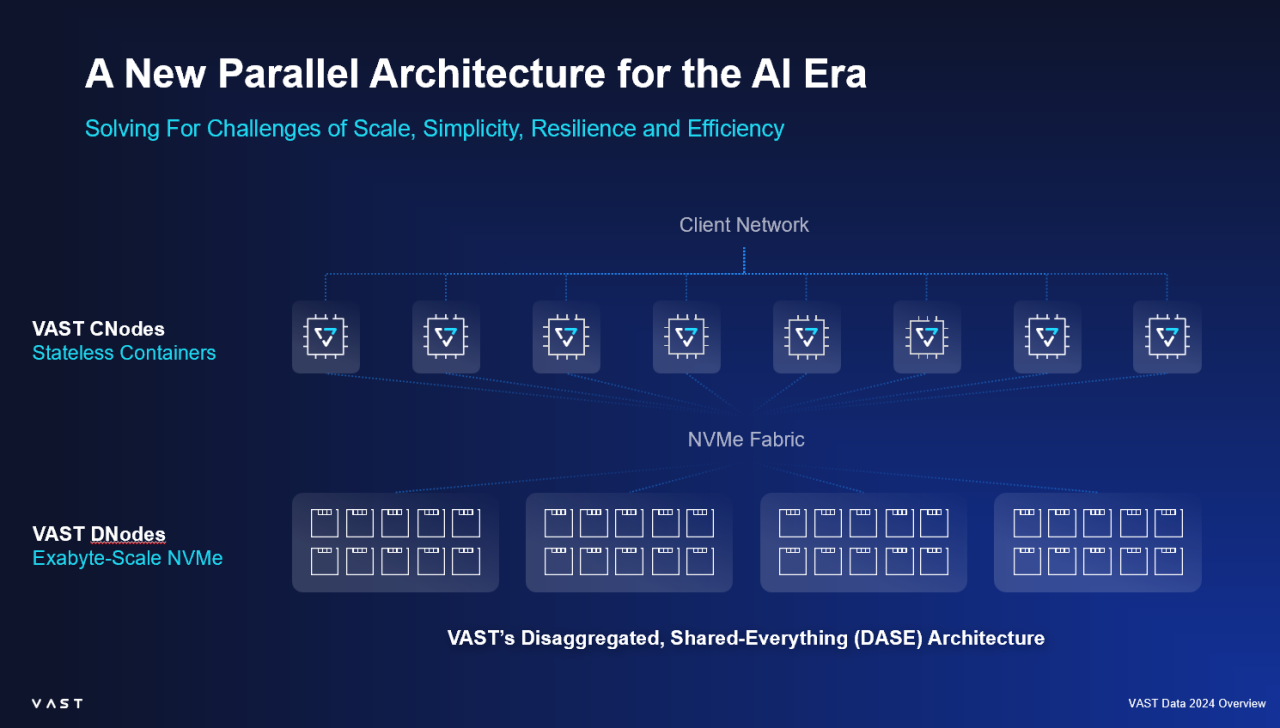 A New Parallel Architecture for the AI Era

Solving For Challenges of Scale, Simplicity, Resilience and Efficiency

Client Network

VAST CNodes
Stateless Containers

NVMe Fabric

VAST DNodes
Exabyte-Scale NVMe

VAST's Disaggregated, Shared-Everything (DASE) Architecture

VAST

VAST Data 2024 Overview